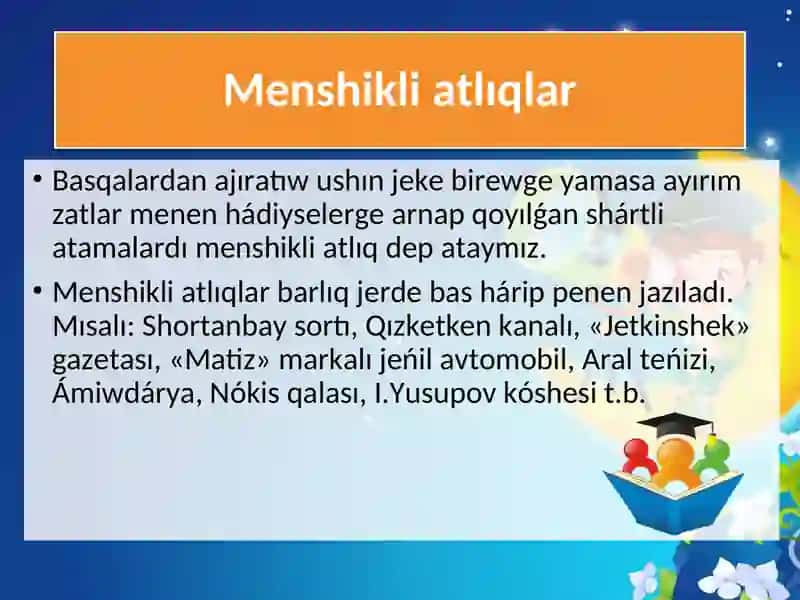 Menshikli atlıqlar

• Basqalardan ajıratıw ushın jeke birewge yamasa ayırım zatlar menen hádiyselerge arnap qoyılǵan shártli atamalardı menshikli atlıq dep ataymız.

• Menshikli atlıqlar barlıq jerde bas hárip penen jazıladı. Mısalı: Shortanbay sortı, Qızketken kanalı, «Jetkinshek» gazetası, «Matiz» markalı jeńil avtomobil, Aral teńizi, Ámiwdárya, Nókis qalası, I.Yusupov kóshesi t.b.